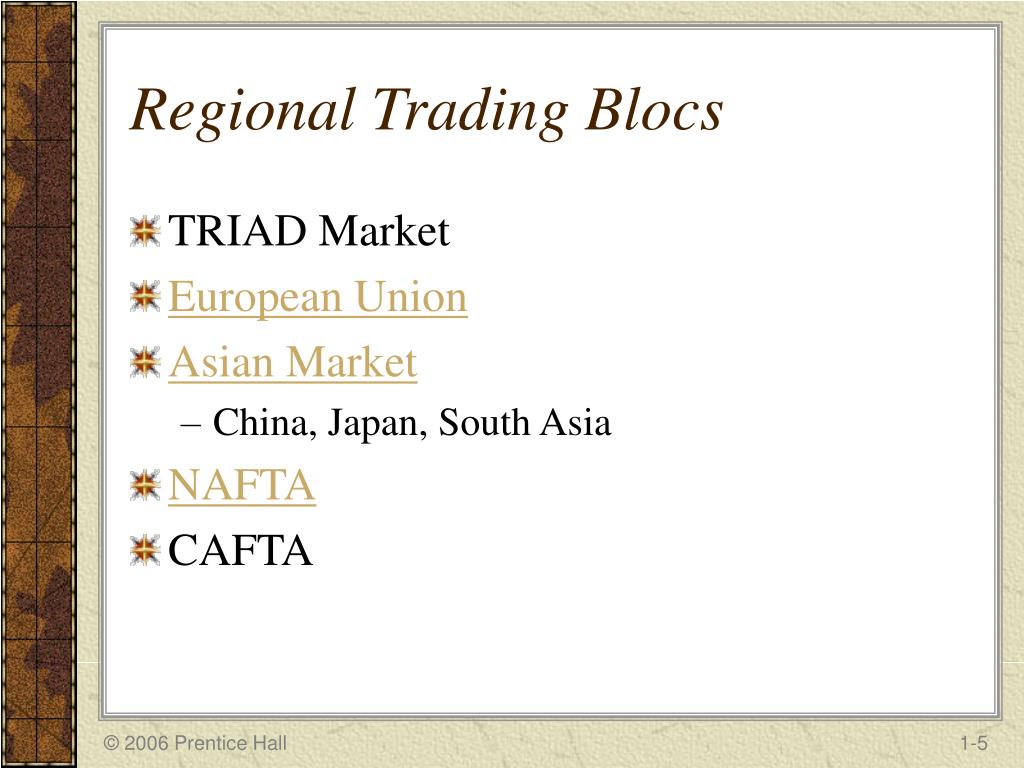 Regional Trading Blocs

TRIAD Market

European Union

Asian Market

– China, Japan, South Asia

NAFTA

CAFTA

© 2006 Prentice Hall

1-5